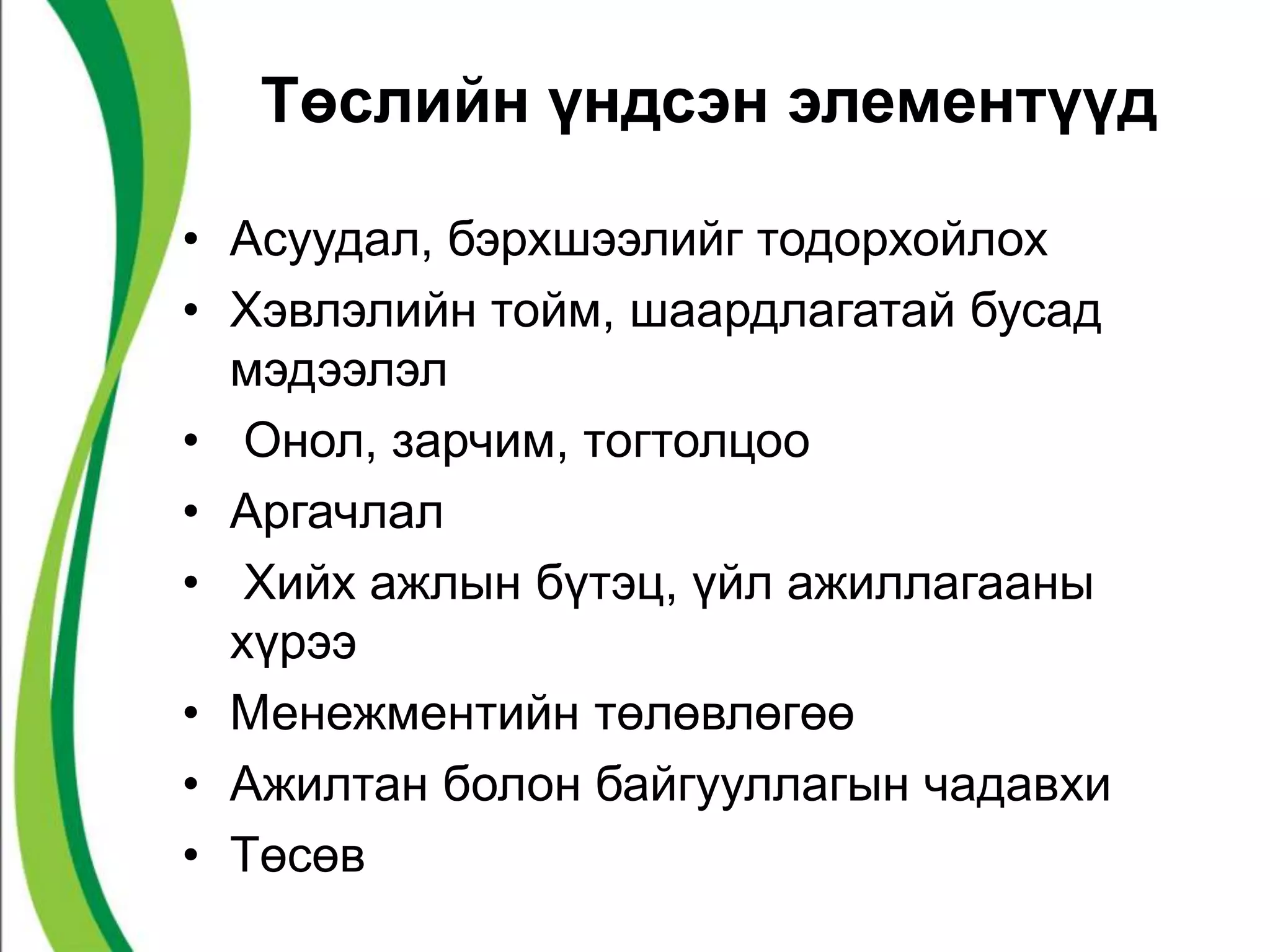 Төслийн үндсэн элементүүд

• Асуудал, бэрхшээлийг тодорхойлох
• Хэвлэлийн тойм, шаардлагатай бусад мэдээлэл
• Онол, зарчим, тогтолцоо
• Аргачлал
• Хийх ажлын бүтэц, үйл ажиллагааны хүрээ
• Менежментийн төлөвлөгөө
• Ажилтан болон байгууллагын чадавхи
• Төсөв